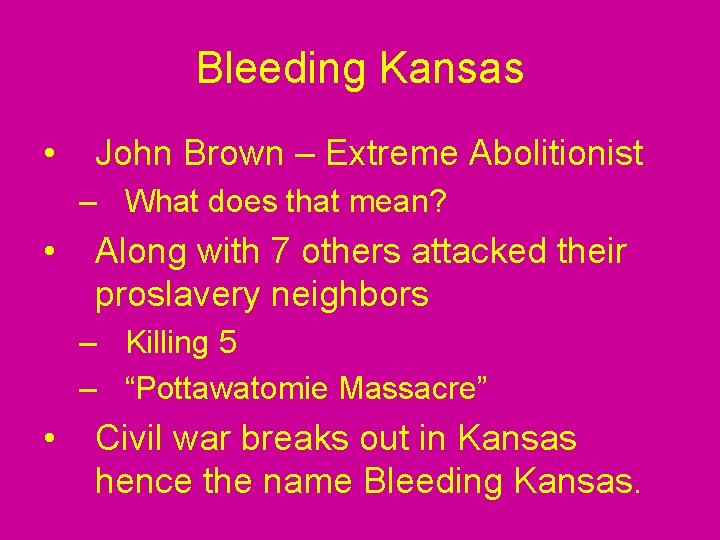 Bleeding Kansas

• John Brown – Extreme Abolitionist
  – What does that mean?
• Along with 7 others attacked their proslavery neighbors
  – Killing 5
  – “Pottawatomie Massacre”
• Civil war breaks out in Kansas hence the name Bleeding Kansas.